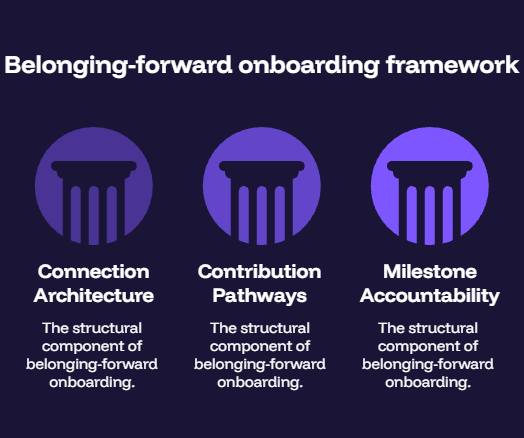 Belonging-forward onboarding framework

Connection Architecture

The structural component of belonging-forward onboarding.

Contribution Pathways

The structural component of belonging-forward onboarding.

Milestone Accountability

The structural component of belonging-forward onboarding.